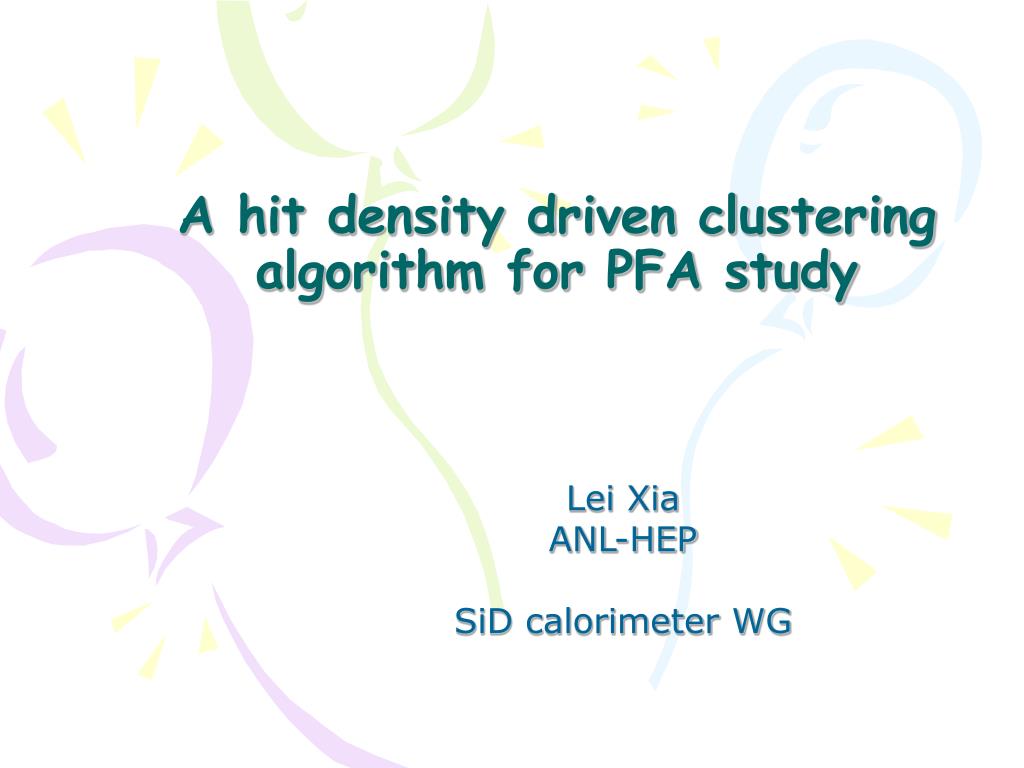 A hit density driven clustering algorithm for PFA study

Lei Xia
ANL-HEP

SiD calorimeter WG